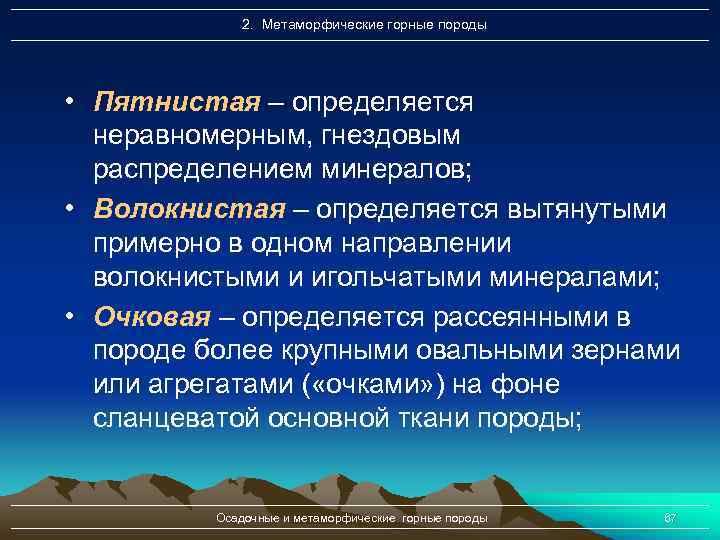 2. Метаморфические горные породы

• Пятнистая – определяется неравномерным, гнездовым распределением минералов;

• Волокнистая – определяется вытянутыми примерно в одном направлении волокнистыми и игольчатыми минералами;

• Очковая – определяется рассеянными в породе более крупными овальными зернами или агрегатами («очками») на фоне сланцеватой основной ткани породы;

Осадочные и метаморфические горные породы

67